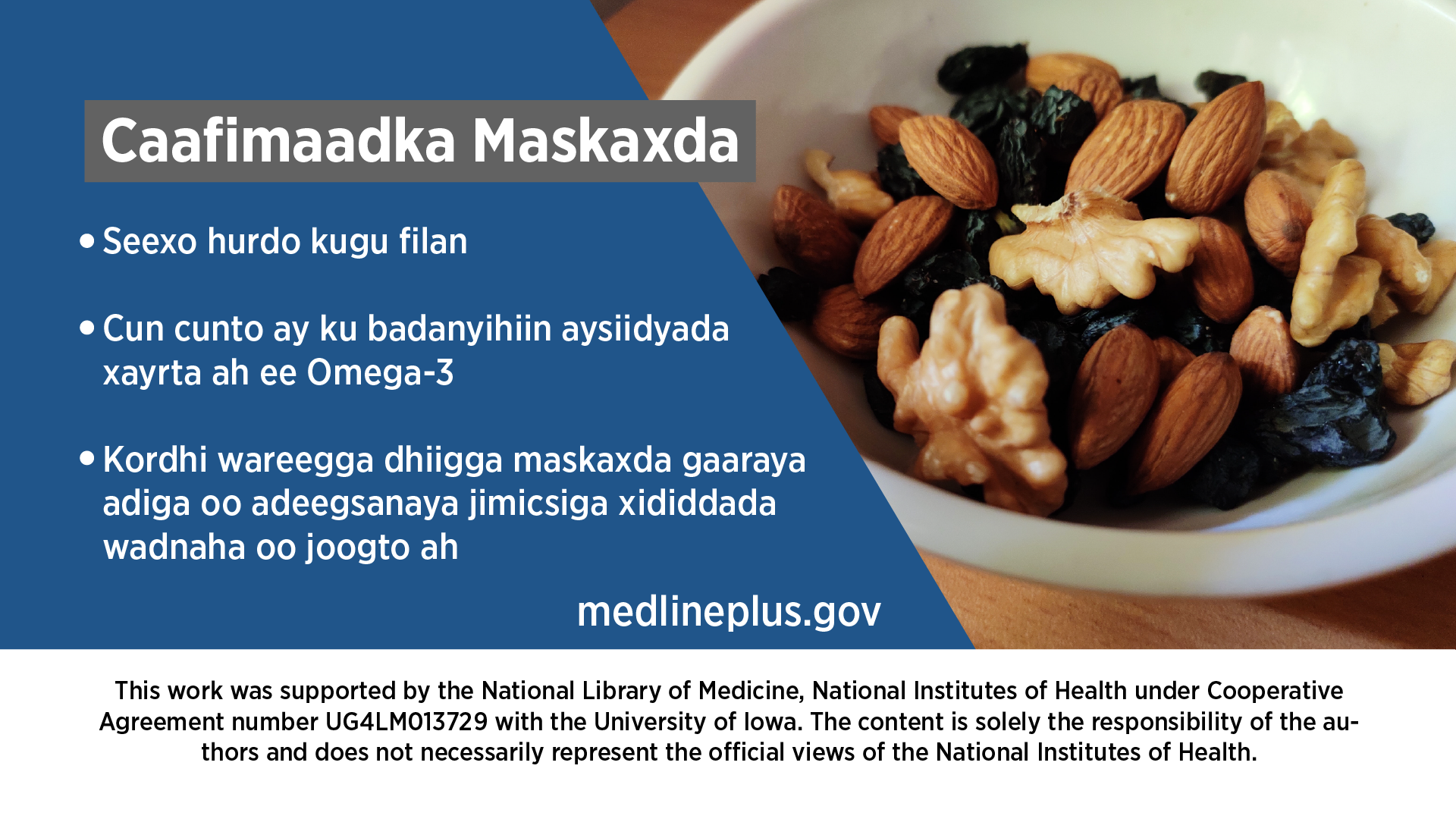 Caafimaadka Maskaxda

• Seexo hurdo kugu filan

• Cun cunto ay ku badanyihiin aysiidyada xayrta ah ee Omega-3

• Kordhi wareegga dhiigga maskaxda gaaraya adiga oo adeegsanaya jimicsiga xididdada wadnaha oo joogto ah

medlineplus.gov

This work was supported by the National Library of Medicine, National Institutes of Health under Cooperative Agreement number UG4LM013729 with the University of Iowa. The content is solely the responsibility of the authors and does not necessarily represent the official views of the National Institutes of Health.